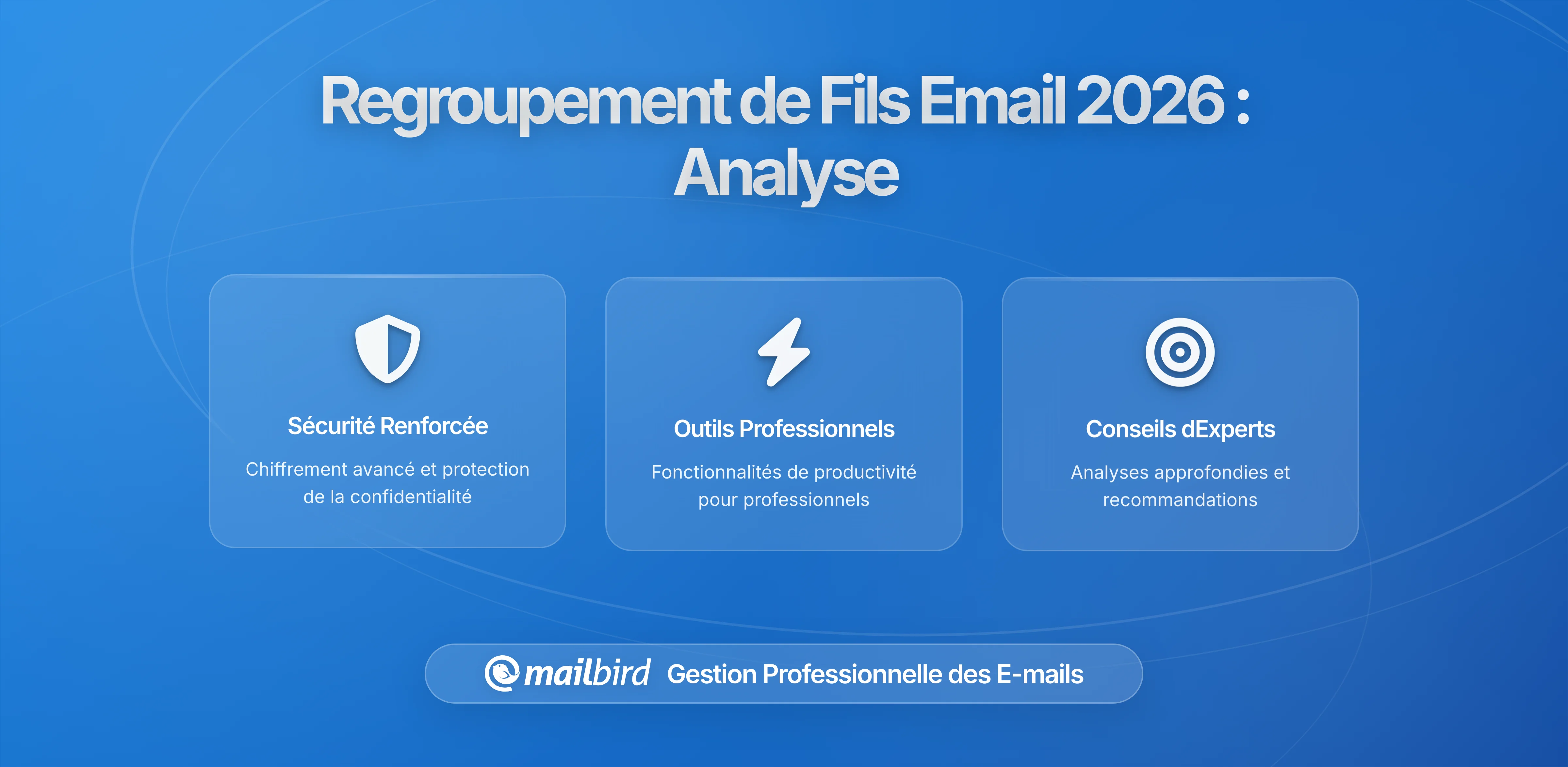 Regroupement de Fils Email 2026 : Analyse

Sécurité Renforcée

Chiffrement avancé et protection de la confidentialité

Outils Professionnels

Fonctionnalités de productivité pour professionnels

Conseils dExperts

Analyses approfondies et recommandations

mailbird Gestion Professionnelle des E-mails